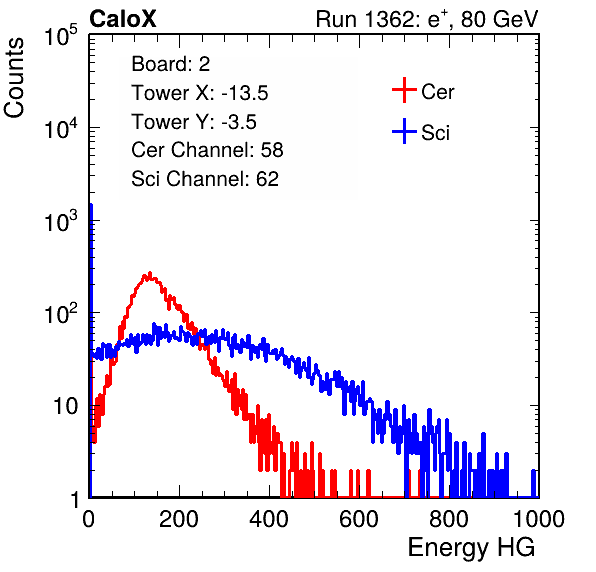 CaloX

Run 1362: $e^{+}$, 80 GeV

Counts

$10^5$

$10^4$

$10^3$

$10^2$

10

1

Board: 2
Tower X: -13.5
Tower Y: -3.5
Cer Channel: 58
Sci Channel: 62

Cer

Sci

0

200

400

600

800

1000

Energy HG